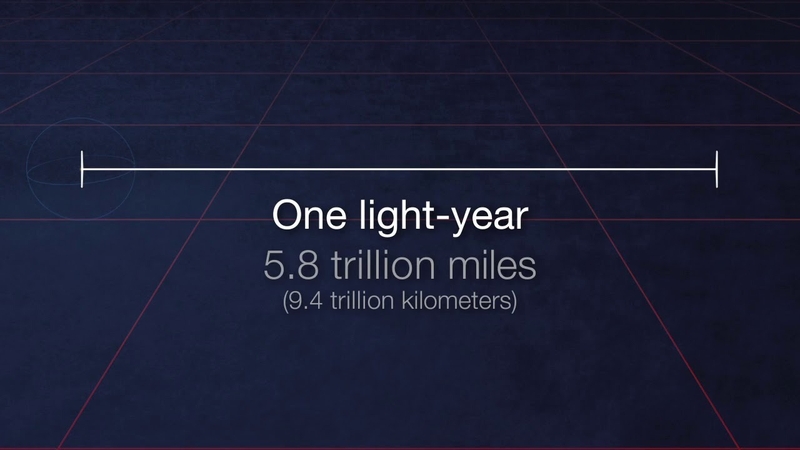 One light-year
5.8 trillion miles
(9.4 trillion kilometers)